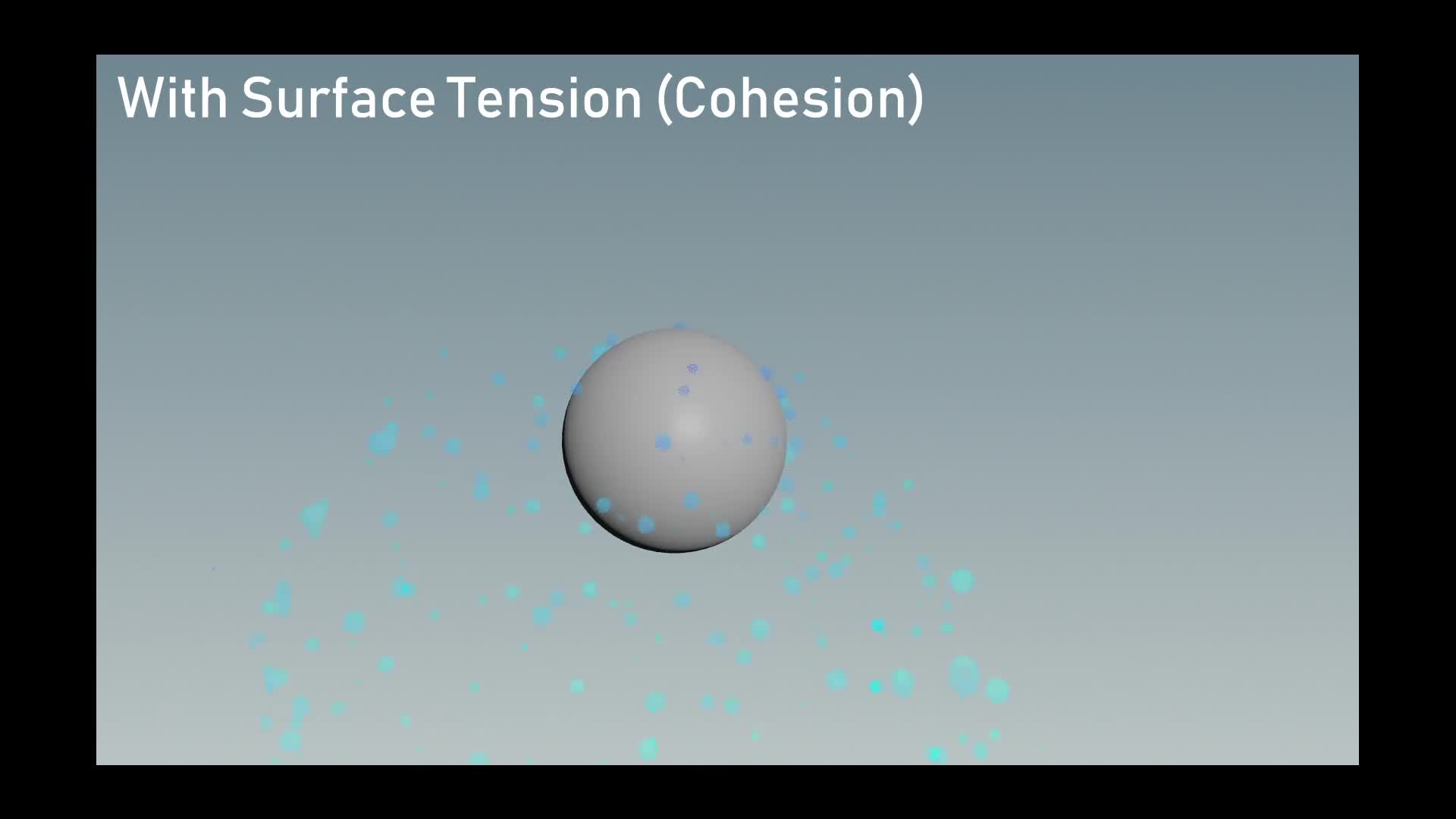 With Surface Tension (Cohesion)